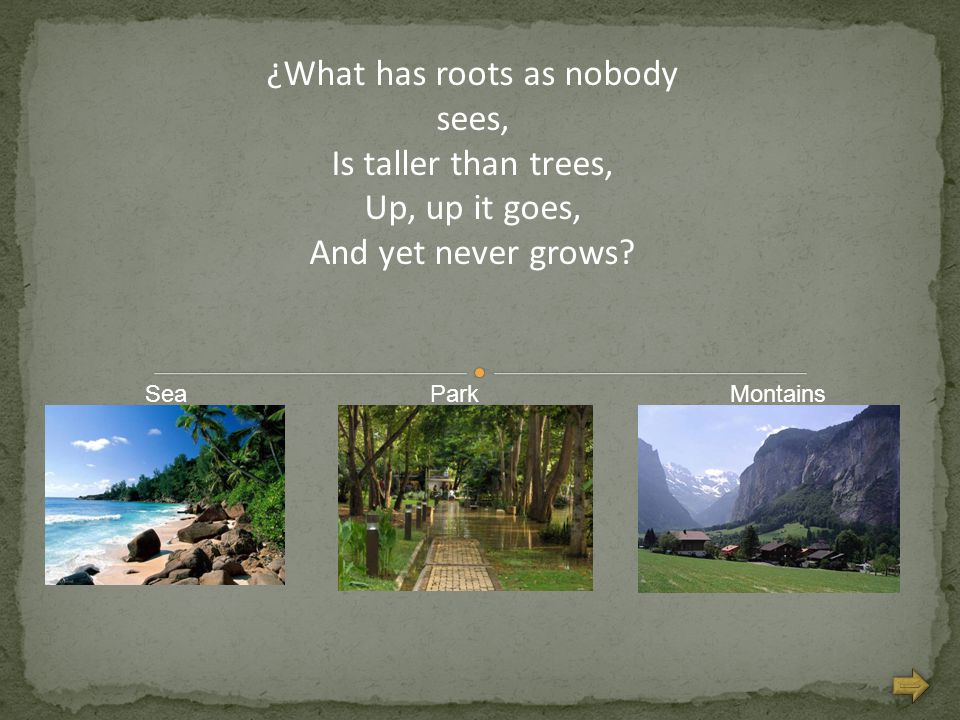 ¿What has roots as nobody sees,
Is taller than trees,
Up, up it goes,
And yet never grows?

Sea

Park

Montains